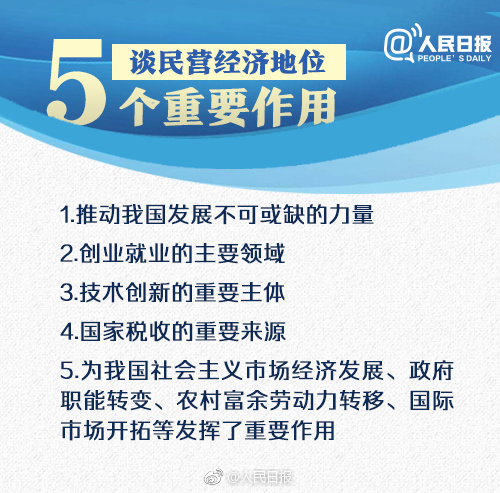 @人民日报
PEOPLE'S DAILY

谈民营经济地位
5个重要作用

1.推动我国发展不可或缺的力量

2.创业就业的主要领域

3.技术创新的重要主体

4.国家税收的重要来源

5.为我国社会主义市场经济发展、政府职能转变、农村富余劳动力转移、国际市场开拓等发挥了重要作用

@人民日报